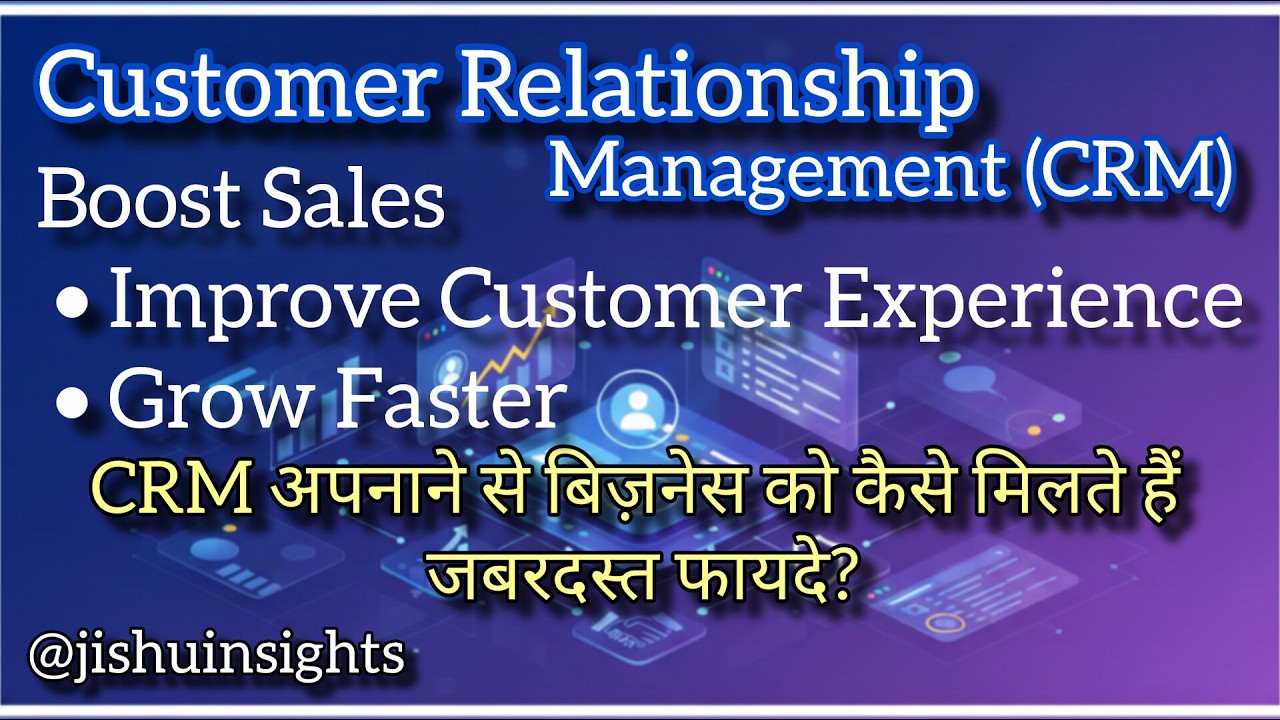 Customer Relationship Management (CRM)

Boost Sales

• Improve Customer Experience

• Grow Faster

CRM अपनाने से बिज़नेस को कैसे मिलते हैं जबरदस्त फायदे?

@jishuinsights